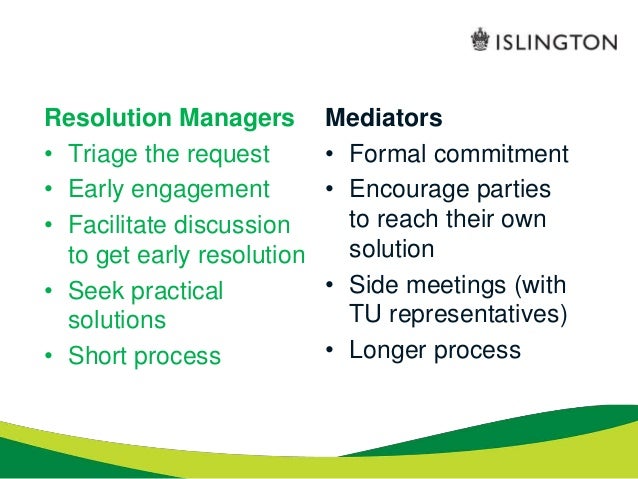 ISLINGTON

Resolution Managers
• Triage the request
• Early engagement
• Facilitate discussion to get early resolution
• Seek practical solutions
• Short process

Mediators
• Formal commitment
• Encourage parties to reach their own solution
• Side meetings (with TU representatives)
• Longer process